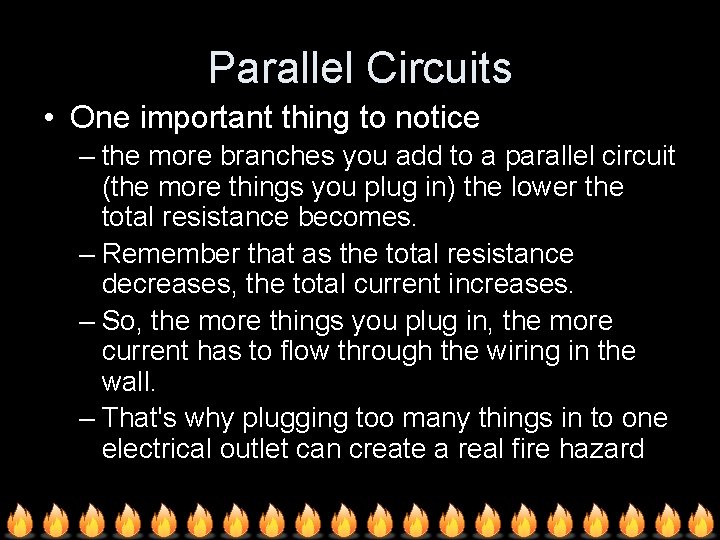 Parallel Circuits

• One important thing to notice

– the more branches you add to a parallel circuit (the more things you plug in) the lower the total resistance becomes.

– Remember that as the total resistance decreases, the total current increases.

– So, the more things you plug in, the more current has to flow through the wiring in the wall.

– That's why plugging too many things in to one electrical outlet can create a real fire hazard